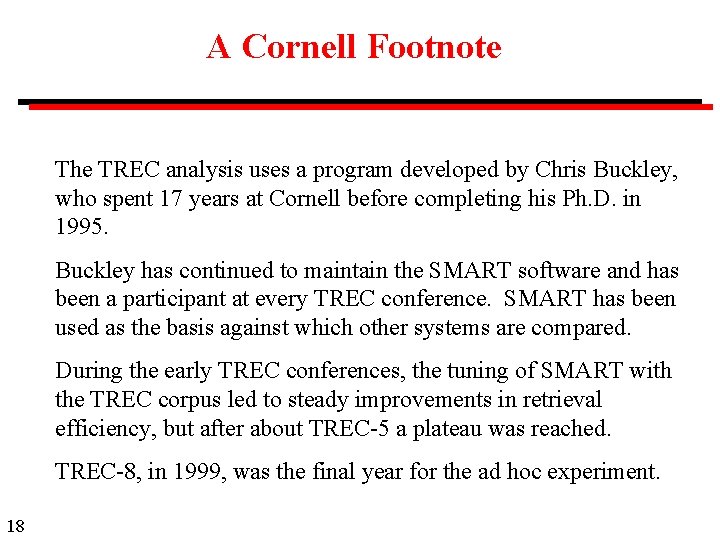 A Cornell Footnote

The TREC analysis uses a program developed by Chris Buckley, who spent 17 years at Cornell before completing his Ph.D. in 1995.

Buckley has continued to maintain the SMART software and has been a participant at every TREC conference. SMART has been used as the basis against which other systems are compared.

During the early TREC conferences, the tuning of SMART with the TREC corpus led to steady improvements in retrieval efficiency, but after about TREC-5 a plateau was reached.

TREC-8, in 1999, was the final year for the ad hoc experiment.

18